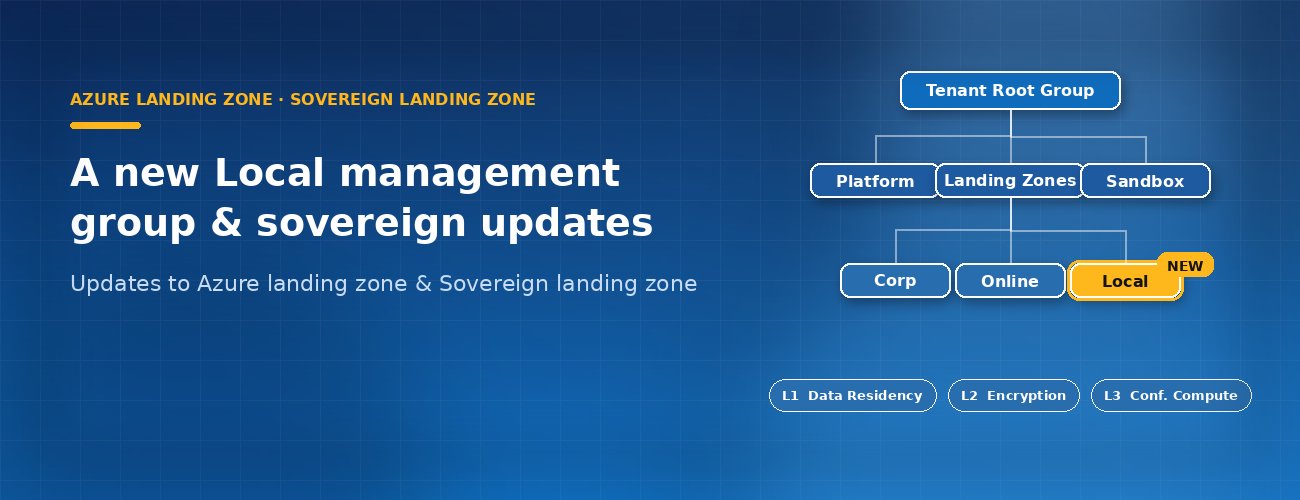 AZURE LANDING ZONE · SOVEREIGN LANDING ZONE

A new Local management group & sovereign updates

Updates to Azure landing zone & Sovereign landing zone

Tenant Root Group

Platform

Landing Zones

Sandbox

Corp

Online

Local

NEW

L1 Data Residency

L2 Encryption

L3 Conf. Compute